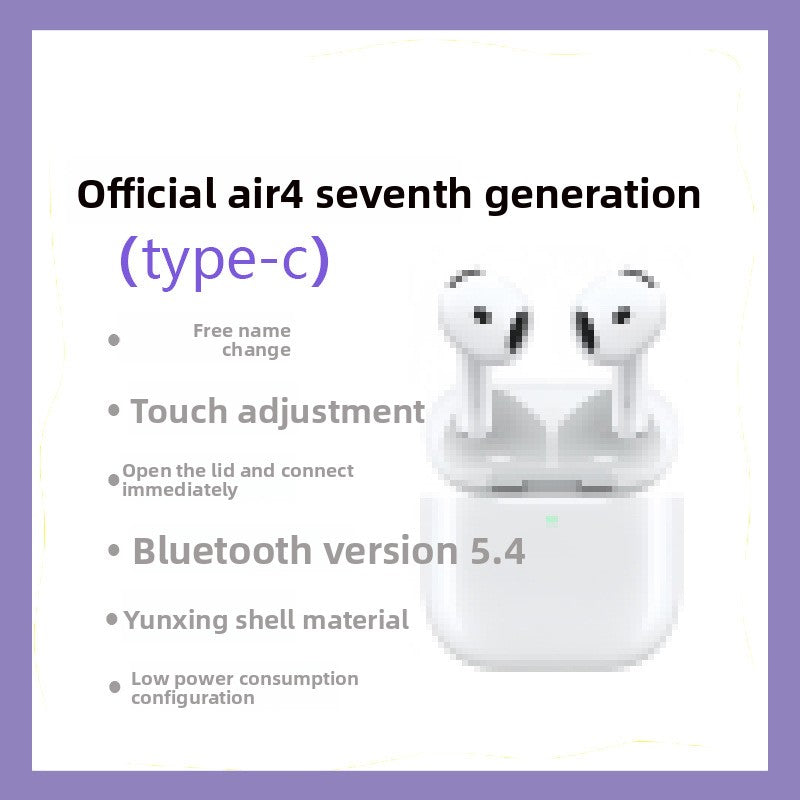 Official air4 seventh generation

(type-c)

• Free name change

• Touch adjustment

• Open the lid and connect immediately

• Bluetooth version 5.4

• Yunxing shell material

• Low power consumption configuration